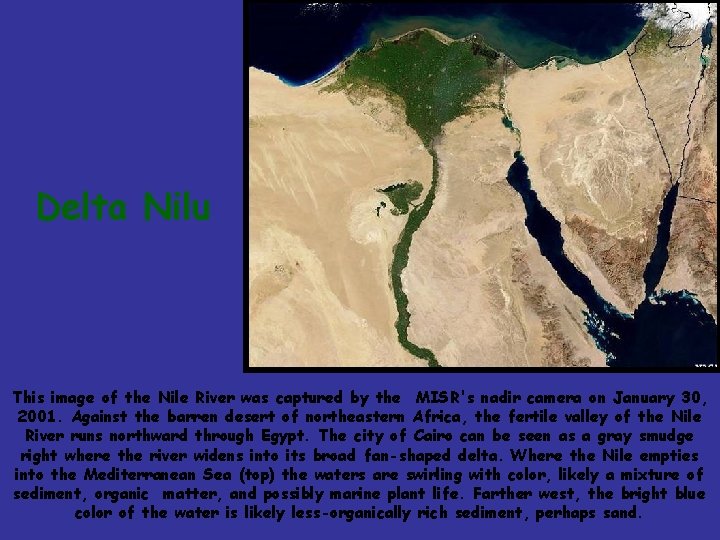 Delta Nilu

This image of the Nile River was captured by the MISR's nadir camera on January 30, 2001. Against the barren desert of northeastern Africa, the fertile valley of the Nile River runs northward through Egypt. The city of Cairo can be seen as a gray smudge right where the river widens into its broad fan-shaped delta. Where the Nile empties into the Mediterranean Sea (top) the waters are swirling with color, likely a mixture of sediment, organic matter, and possibly marine plant life. Farther west, the bright blue color of the water is likely less-organically rich sediment, perhaps sand.